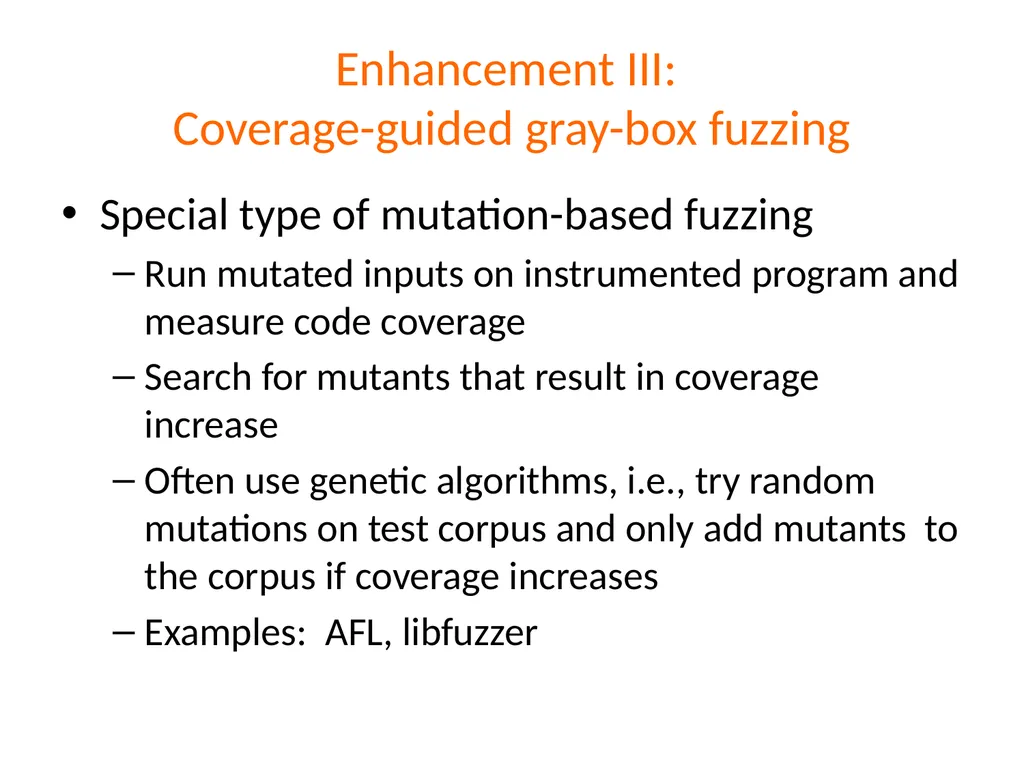 Enhancement III:
Coverage-guided gray-box fuzzing

• Special type of mutation-based fuzzing
- Run mutated inputs on instrumented program and measure code coverage
- Search for mutants that result in coverage increase
- Often use genetic algorithms, i.e., try random mutations on test corpus and only add mutants to the corpus if coverage increases
- Examples: AFL, libfuzzer